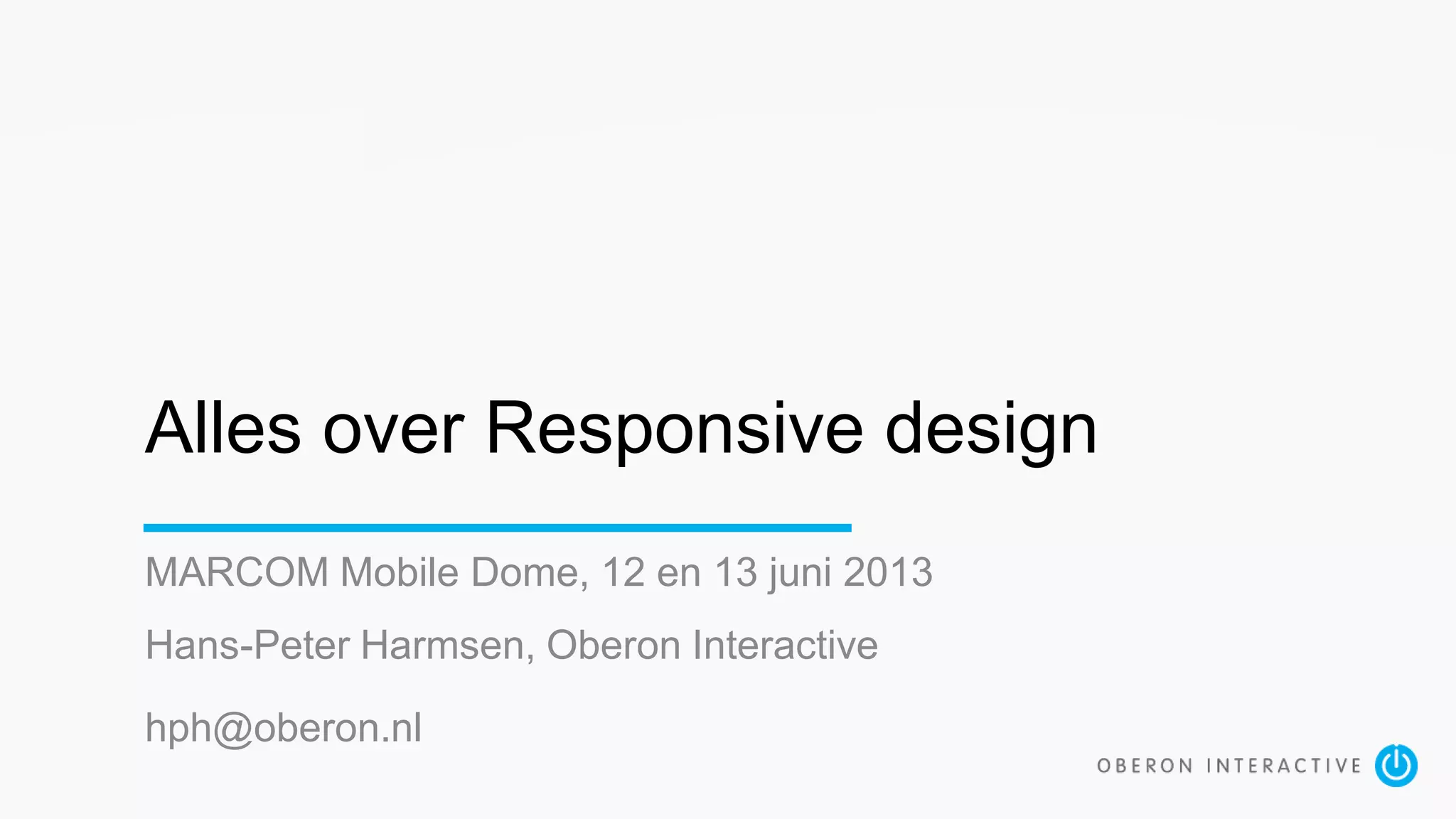 Alles over Responsive design

MARCOM Mobile Dome, 12 en 13 juni 2013

Hans-Peter Harmsen, Oberon Interactive

hph@oberon.nl

OBERON INTERACTIVE